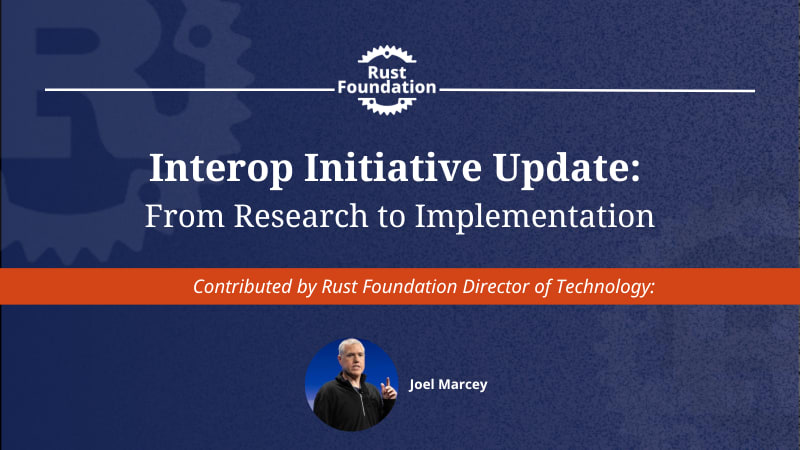 Rust Foundation

Interop Initiative Update:
From Research to Implementation

Contributed by Rust Foundation Director of Technology:

Joel Marcey